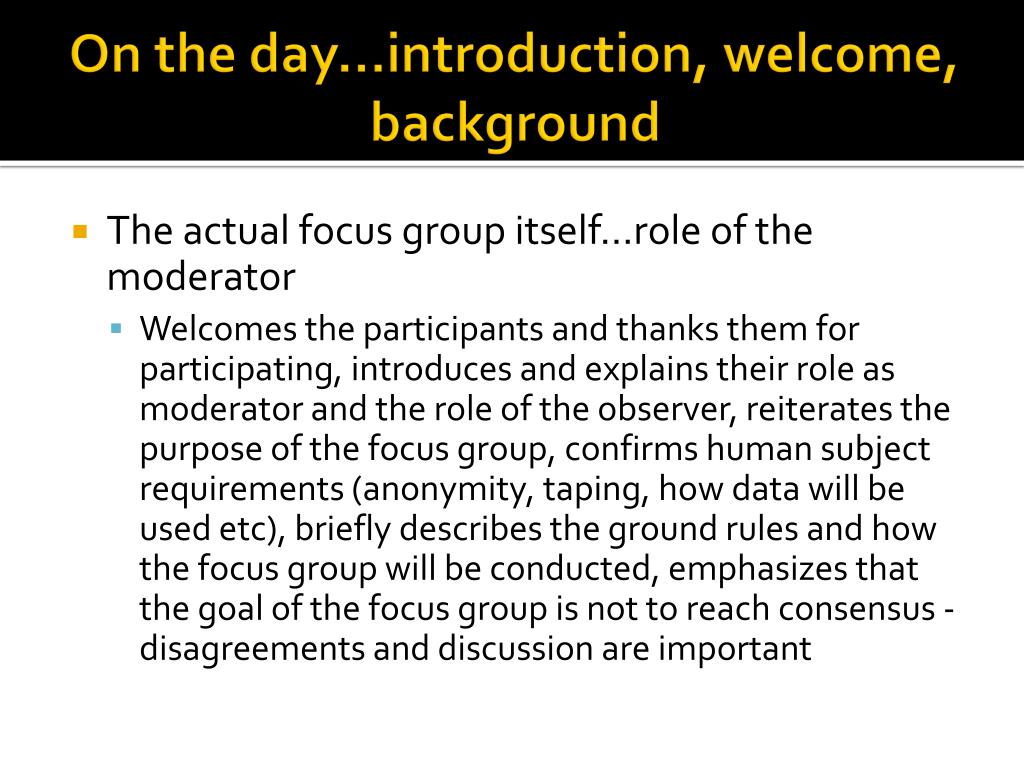 On the day…introduction, welcome, background

The actual focus group itself…role of the moderator

Welcomes the participants and thanks them for participating, introduces and explains their role as moderator and the role of the observer, reiterates the purpose of the focus group, confirms human subject requirements (anonymity, taping, how data will be used etc), briefly describes the ground rules and how the focus group will be conducted, emphasizes that the goal of the focus group is not to reach consensus - disagreements and discussion are important